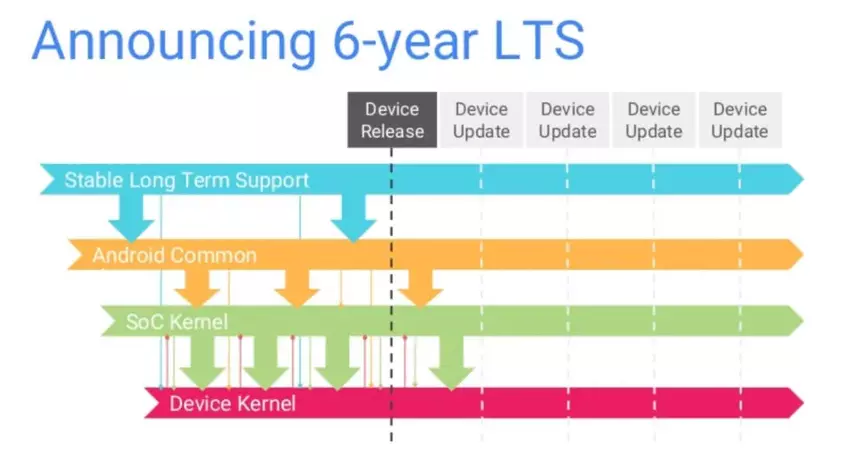 Announcing 6-year LTS

Device Release

Device Update

Device Update

Device Update

Device Update

Stable Long Term Support

Android Common

SoC Kernel

Device Kernel